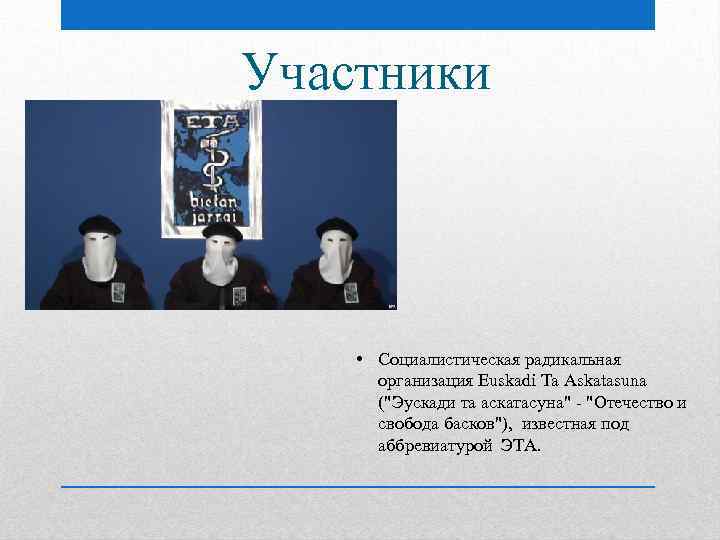 Участники

ETA
bietan jarrai

• Социалистическая радикальная организация Euskadi Ta Askatasuna ("Эускади та аскатасуна" - "Отечество и свобода басков"), известная под аббревиатурой ЭТА.